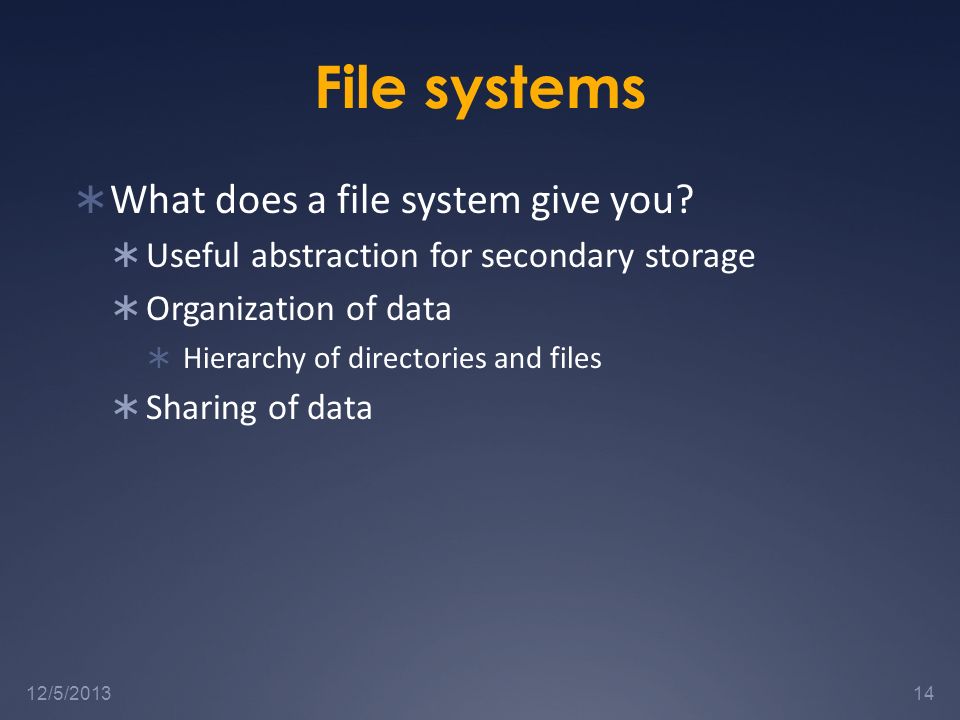 File systems

∗ What does a file system give you?

∗ Useful abstraction for secondary storage

∗ Organization of data

∗ Hierarchy of directories and files

∗ Sharing of data

12/5/2013

14